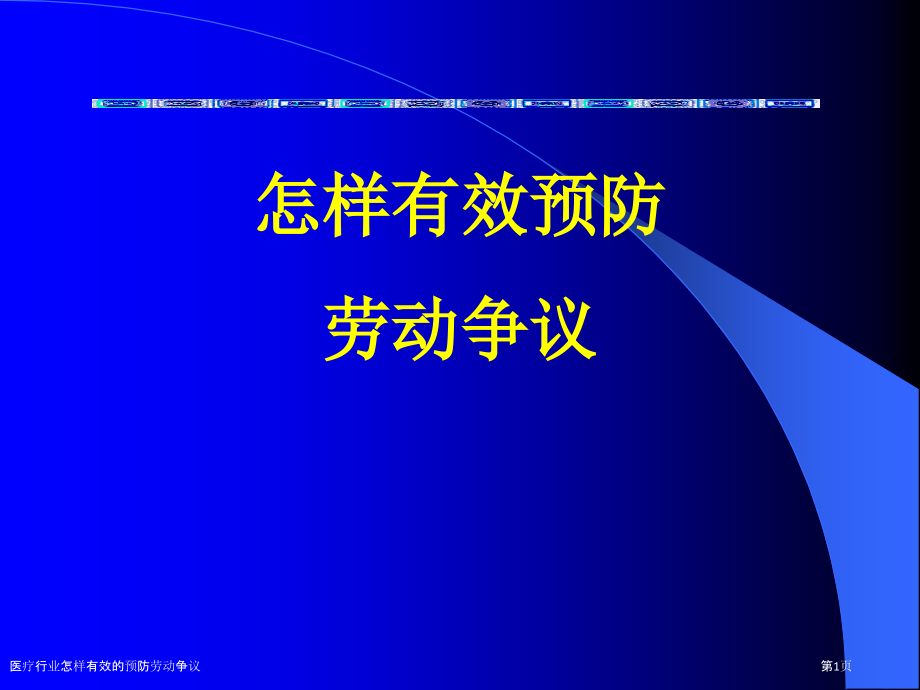 怎样有效预防

劳动争议

医疗行业怎样有效的预防劳动争议

第1页